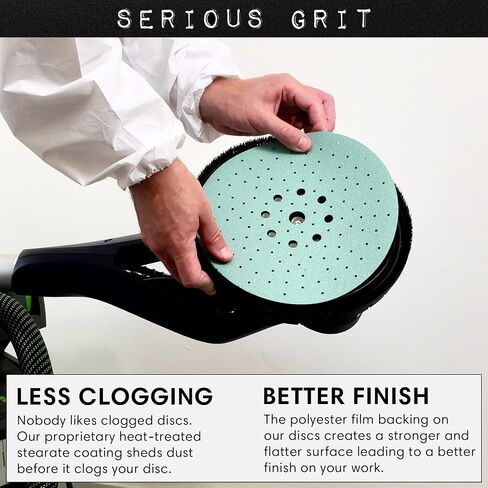 SERIOUS GRIT

LESS CLOGGING

Nobody likes clogged discs. Our proprietary heat-treated stearate coating sheds dust before it clogs your disc.

BETTER FINISH

The polyester film backing on our discs creates a stronger and flatter surface leading to a better finish on your work.